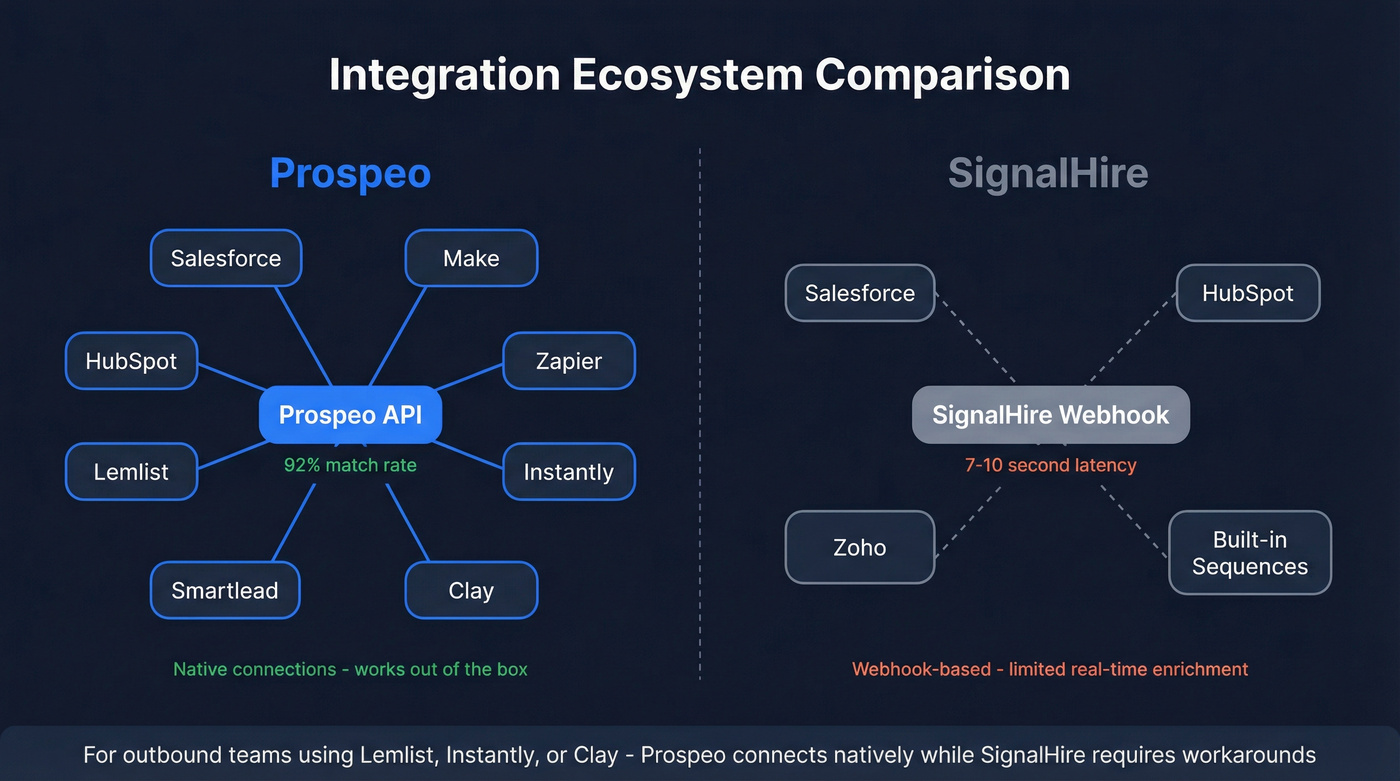 Integration Ecosystem Comparison

Prospeo

Salesforce

Make

HubSpot

Zapier

Prospeo API

92% match rate

Lemlist

Instantly

Smartlead

Clay

Native connections - works out of the box

SignalHire

Salesforce

HubSpot

SignalHire Webhook

7-10 second latency

Zoho

Built-in Sequences

Webhook-based - limited real-time enrichment

For outbound teams using Lemlist, Instantly, or Clay - Prospeo connects natively while SignalHire requires workarounds